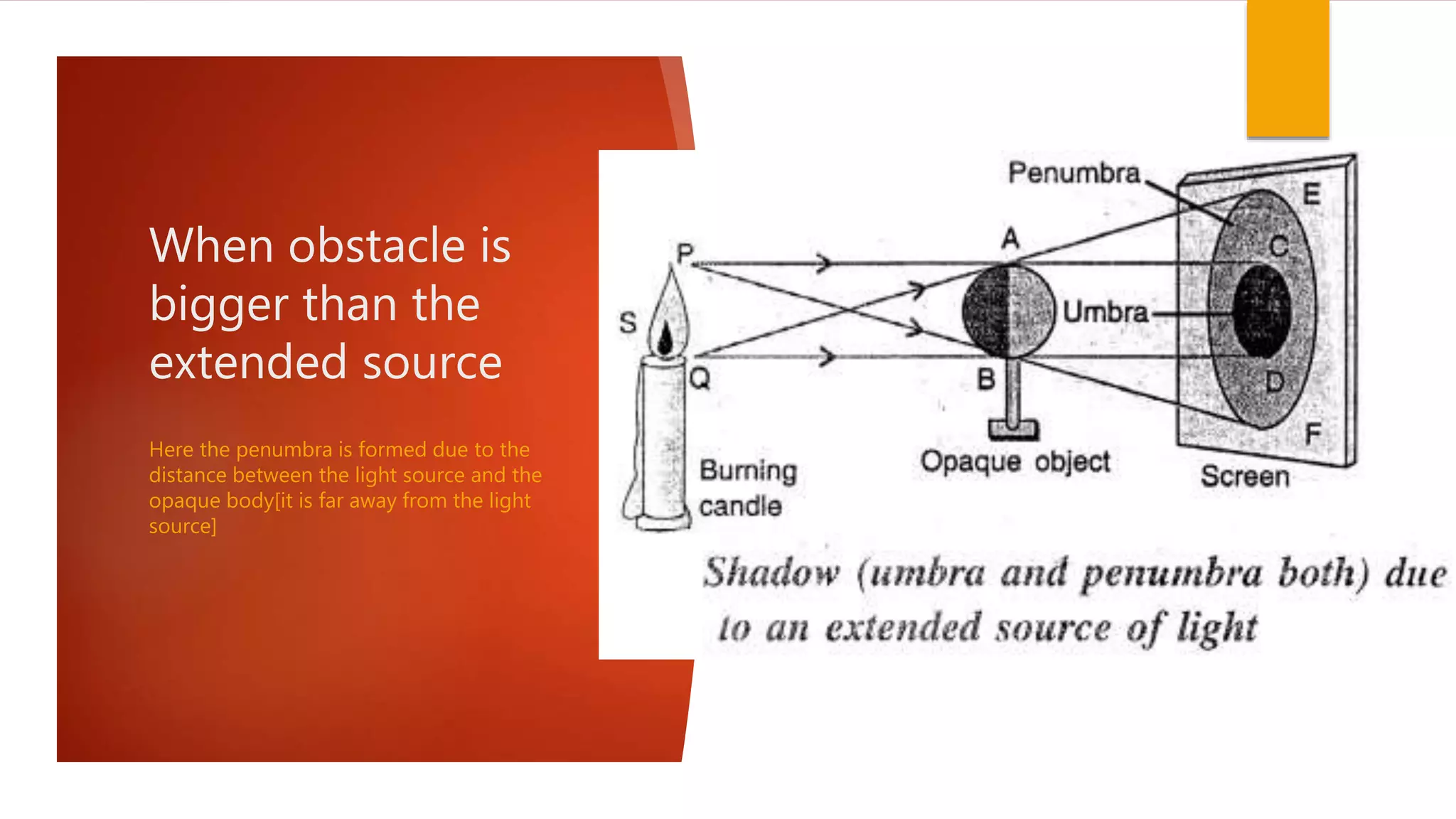 When obstacle is bigger than the extended source

Here the penumbra is formed due to the distance between the light source and the opaque body[it is far away from the light source]

Penumbra
E
A
C
P
S
Umbra
Q
B
D
F
Burning candle
Opaque object
Screen

Shadow (umbra and penumbra both) due to an extended source of light